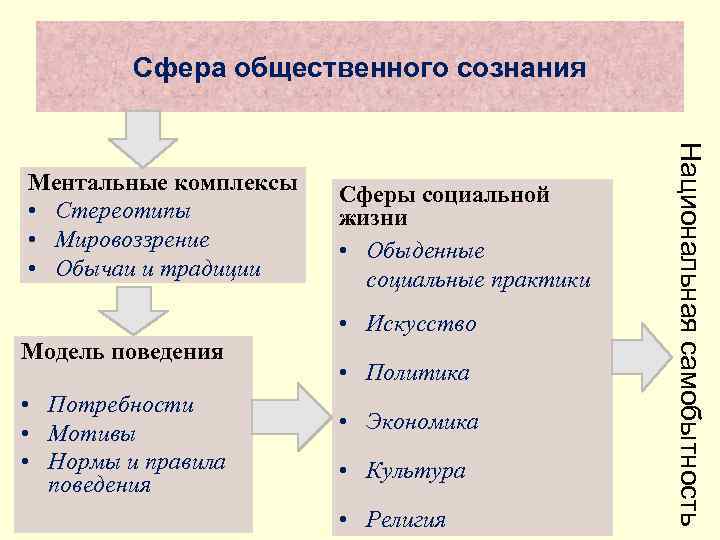 Сфера общественного сознания

Ментальные комплексы
• Стереотипы
• Мировоззрение
• Обычаи и традиции

Модель поведения
• Потребности
• Мотивы
• Нормы и правила поведения

Сферы социальной жизни
• Обыденные социальные практики
• Искусство
• Политика
• Экономика
• Культура
• Религия

Национальная самобытность